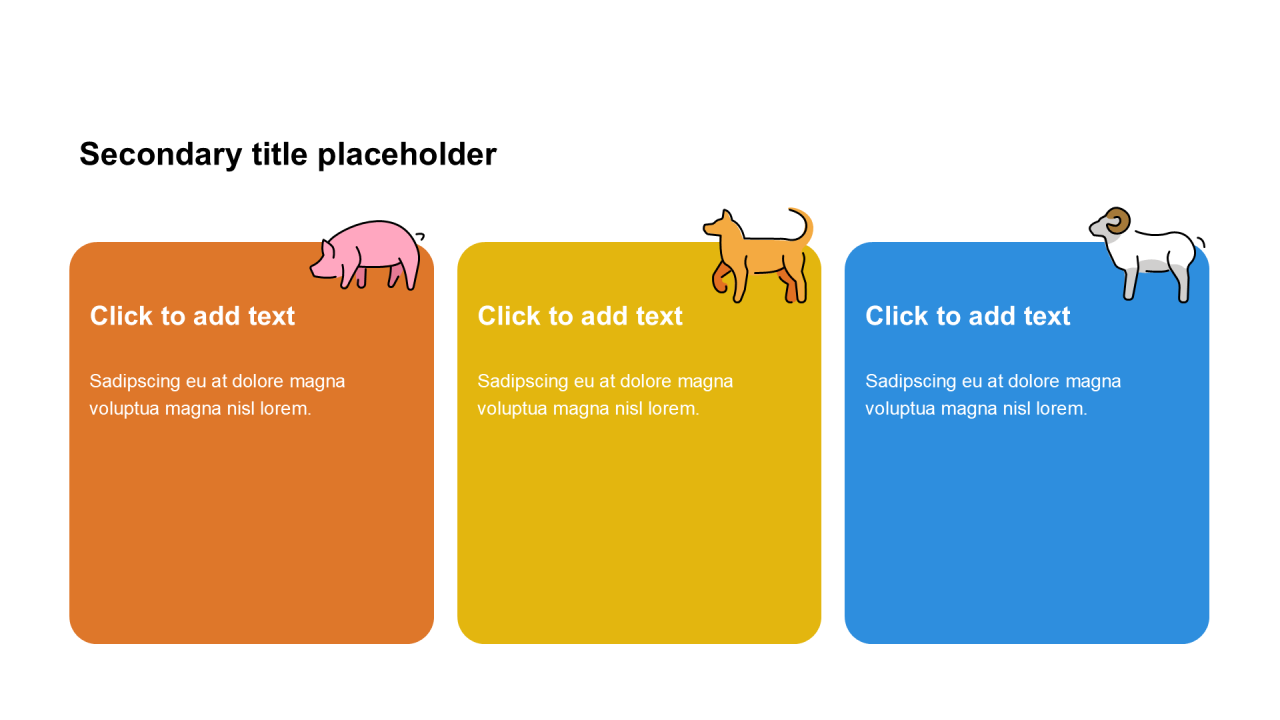 Secondary title placeholder

Click to add text

Sadipscing eu at dolore magna voluptua magna nisl lorem.

Click to add text

Sadipscing eu at dolore magna voluptua magna nisl lorem.

Click to add text

Sadipscing eu at dolore magna voluptua magna nisl lorem.